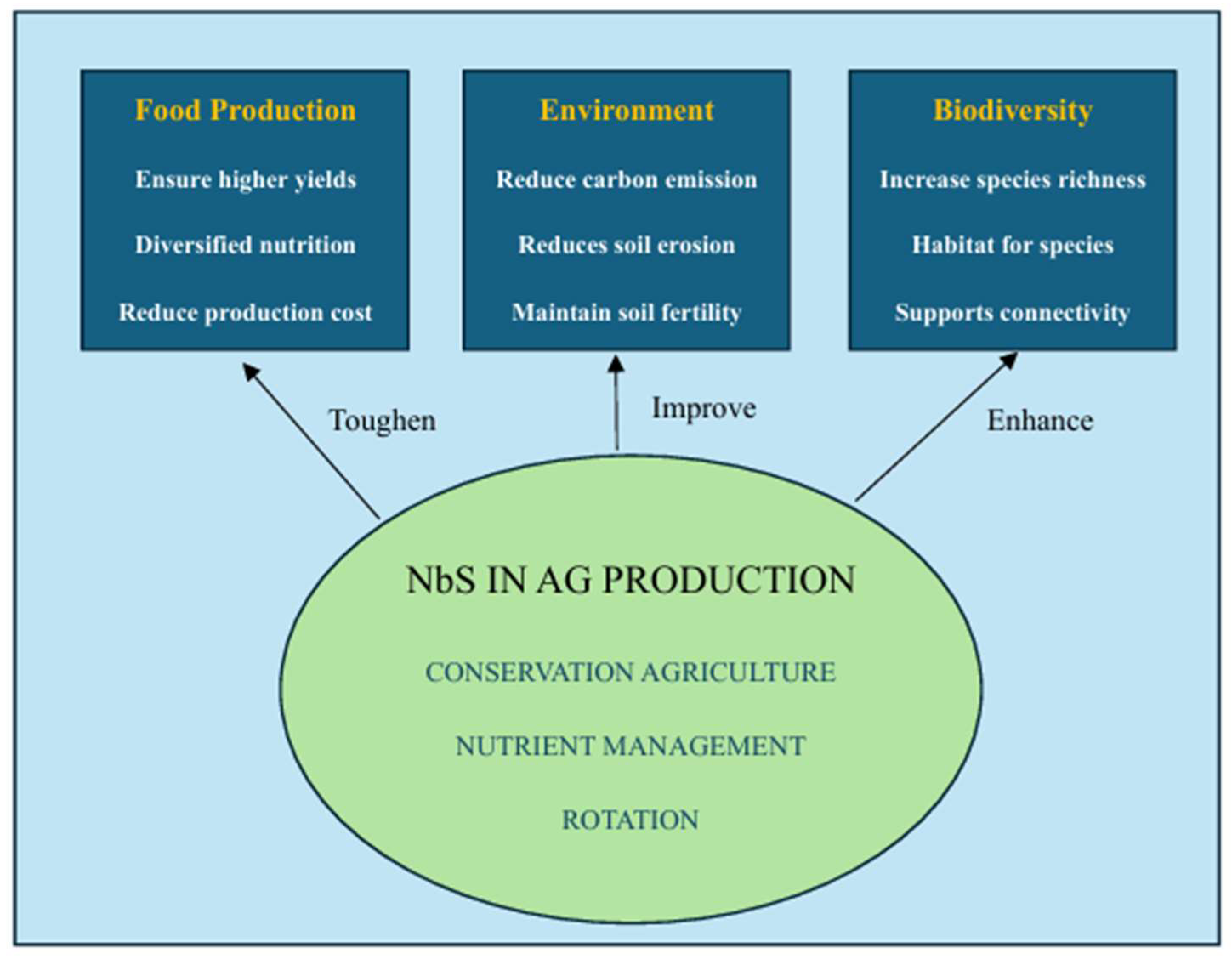 Food Production

Ensure higher yields

Diversified nutrition

Reduce production cost

Environment

Reduce carbon emission

Reduces soil erosion

Maintain soil fertility

Biodiversity

Increase species richness

Habitat for species

Supports connectivity

Toughen

Improve

Enhance

NbS IN AG PRODUCTION

CONSERVATION AGRICULTURE

NUTRIENT MANAGEMENT

ROTATION